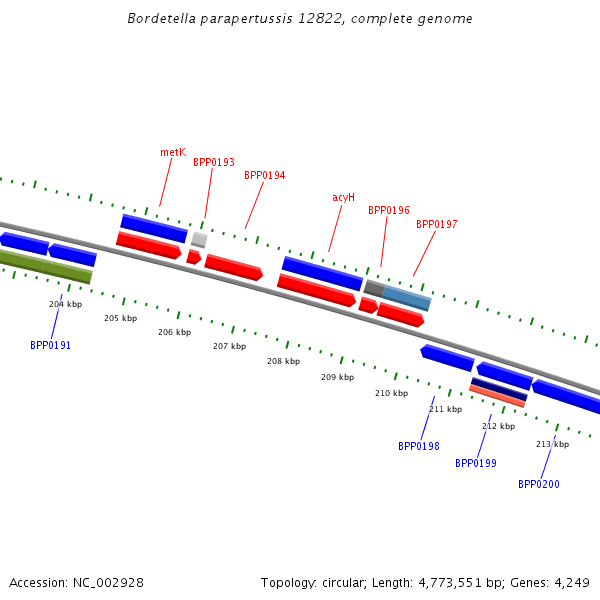 Bordetella parapertussis 12822, complete genome

metK
BPP0193
BPP0194
acyH
BPP0196
BPP0197

204 kbp
205 kbp
206 kbp
207 kbp
208 kbp
209 kbp
210 kbp
211 kbp
212 kbp
213 kbp

BPP0191
BPP0198
BPP0199
BPP0200

Accession: NC_002928

Topology: circular; Length: 4,773,551 bp; Genes: 4,249